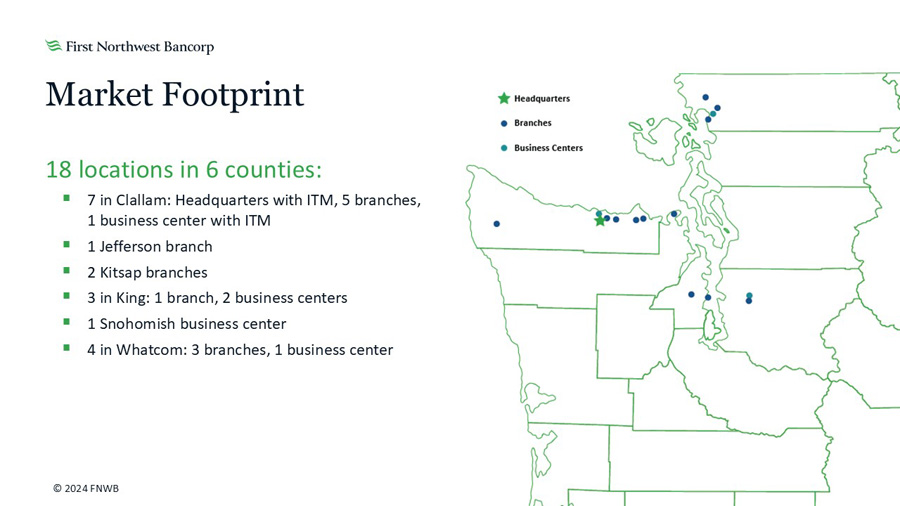 First Northwest Bancorp

Market Footprint

18 locations in 6 counties:

- 7 in Clallam: Headquarters with ITM, 5 branches, 1 business center with ITM
- 1 Jefferson branch
- 2 Kitsap branches
- 3 in King: 1 branch, 2 business centers
- 1 Snohomish business center
- 4 in Whatcom: 3 branches, 1 business center

Headquarters
Branches
Business Centers

© 2024 FNWB